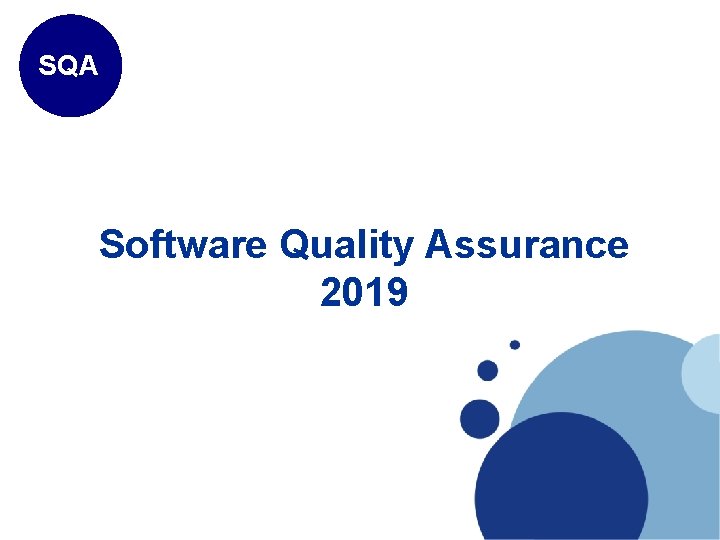 SQA

Software Quality Assurance
2019